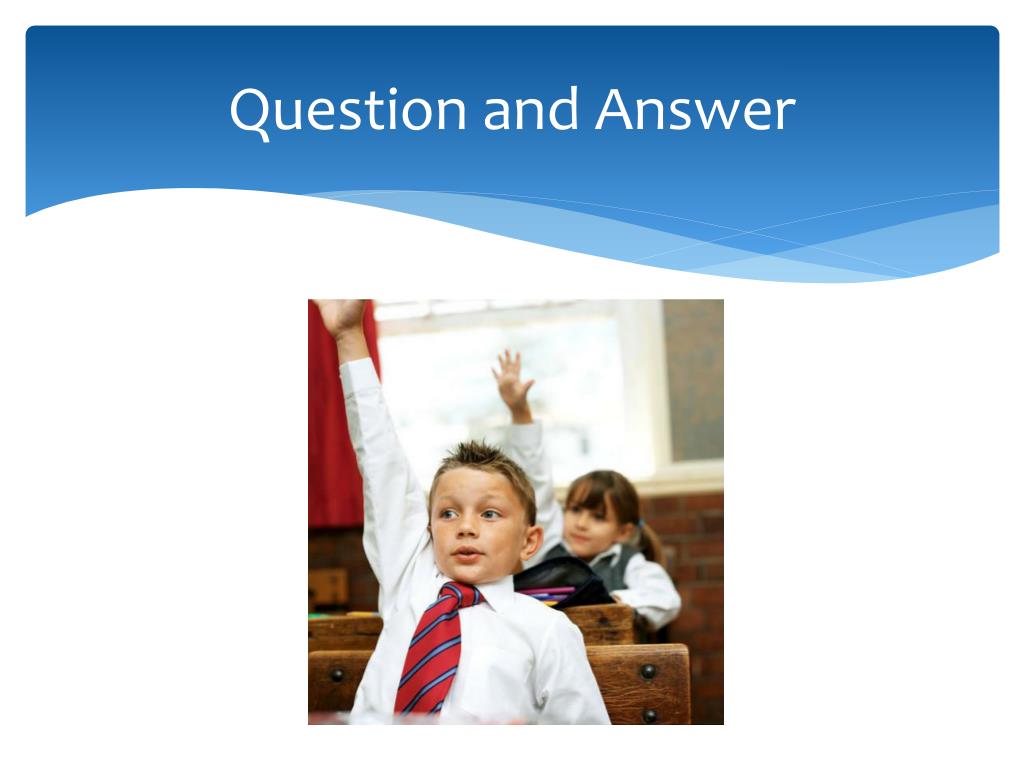 Question and Answer